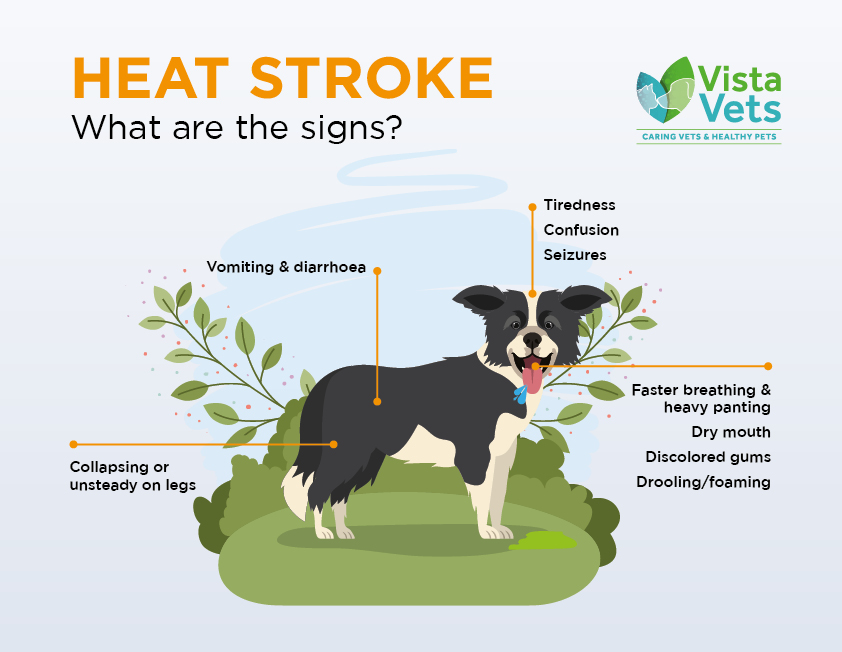 HEAT STROKE
What are the signs?

Vista Vets
CARING VETS & HEALTHY PETS

Tiredness
Confusion
Seizures

Vomiting & diarrhoea

Faster breathing & heavy panting
Dry mouth
Discolored gums
Drooling/foaming

Collapsing or unsteady on legs